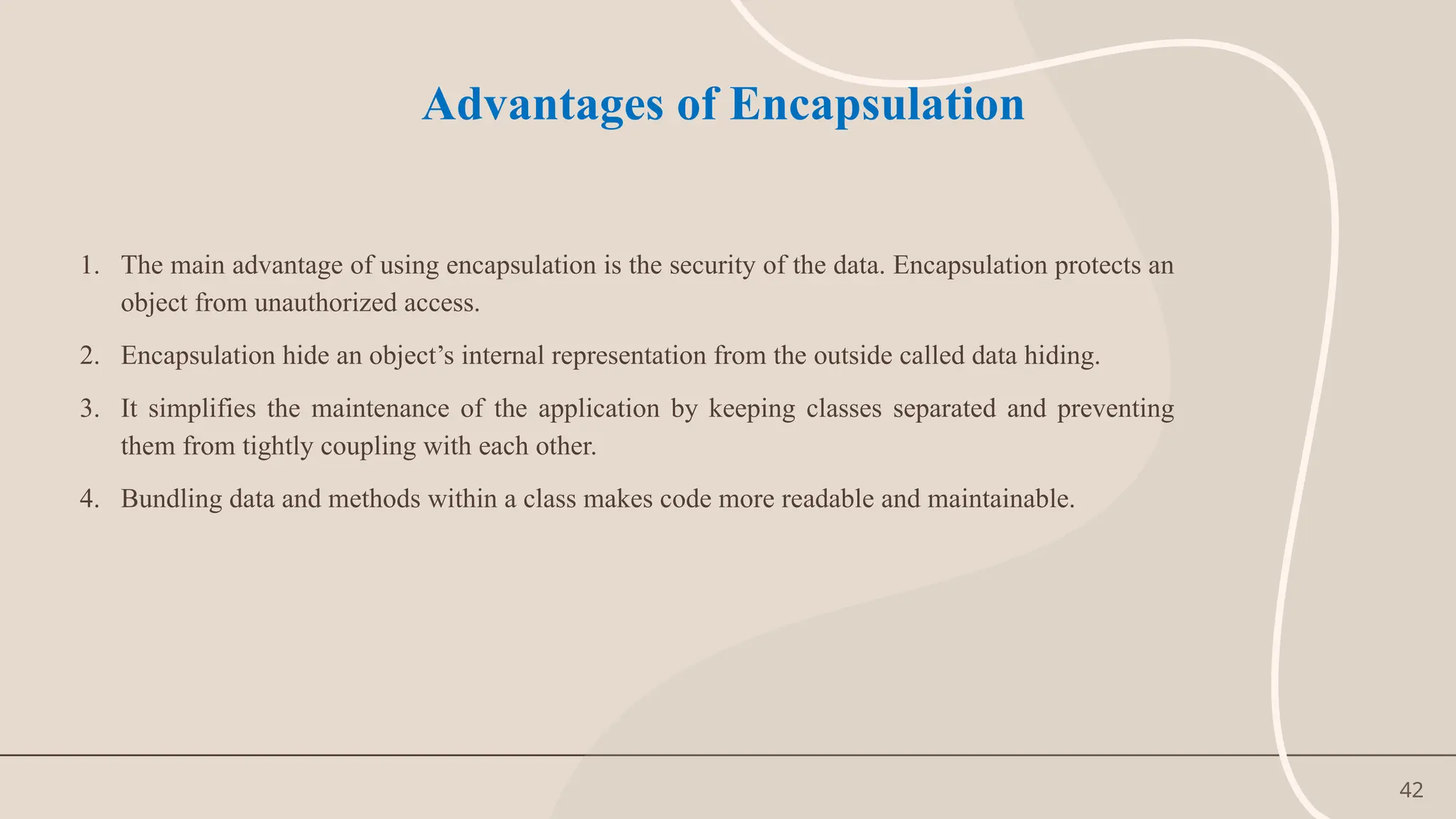 Advantages of Encapsulation

1. The main advantage of using encapsulation is the security of the data. Encapsulation protects an object from unauthorized access.

2. Encapsulation hide an object’s internal representation from the outside called data hiding.

3. It simplifies the maintenance of the application by keeping classes separated and preventing them from tightly coupling with each other.

4. Bundling data and methods within a class makes code more readable and maintainable.

42